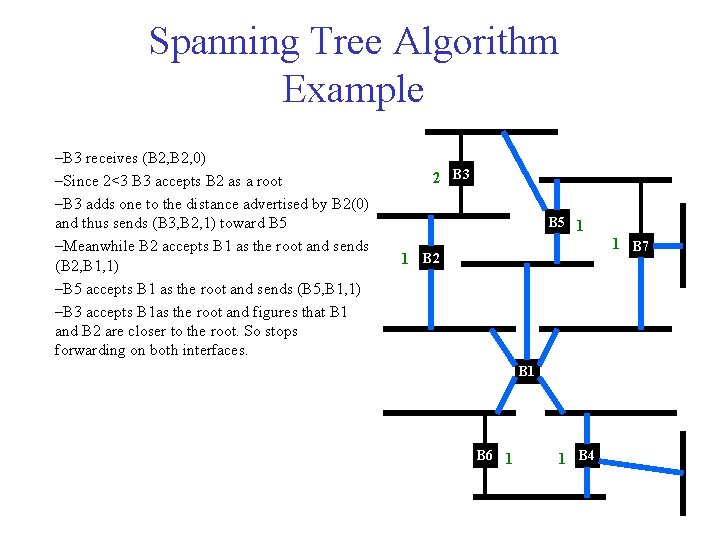 Spanning Tree Algorithm Example

–B3 receives (B2,B2,0)

–Since 2<3 B3 accepts B2 as a root

–B3 adds one to the distance advertised by B2(0) and thus sends (B3,B2,1) toward B5

–Meanwhile B2 accepts B1 as the root and sends (B2,B1,1)

–B5 accepts B1 as the root and sends (B5,B1,1)

–B3 accepts B1as the root and figures that B1 and B2 are closer to the root. So stops forwarding on both interfaces.

2 B3

B5 1

1 B7

1 B2

B1

B6 1

1 B4